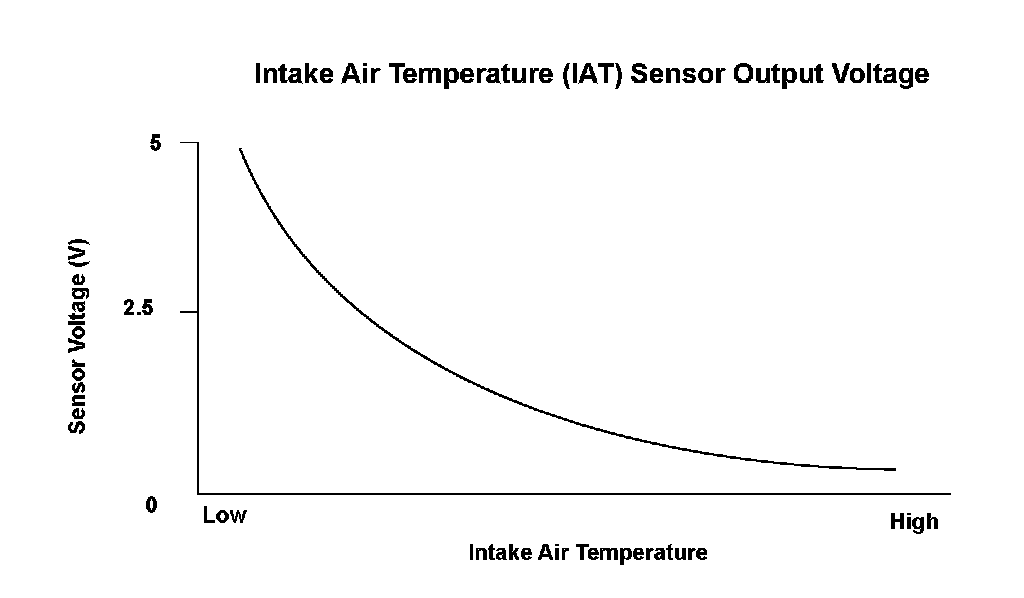 Intake Air Temperature (IAT) Sensor Output Voltage

Sensor Voltage (V)

5

2.5

0

Low

High

Intake Air Temperature